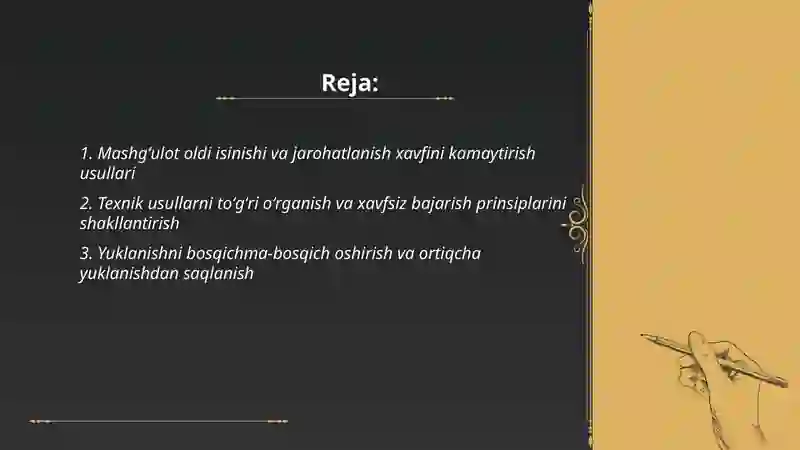 Reja:

1. Mashg‘ulot oldi isinishi va jarohatlanish xavfini kamaytirish usullari

2. Texnik usullarni to‘g‘ri o‘rganish va xavfsiz bajarish prinsiplarini shakllantirish

3. Yuklanishni bosqichma-bosqich oshirish va ortiqcha yuklanishdan saqlanish